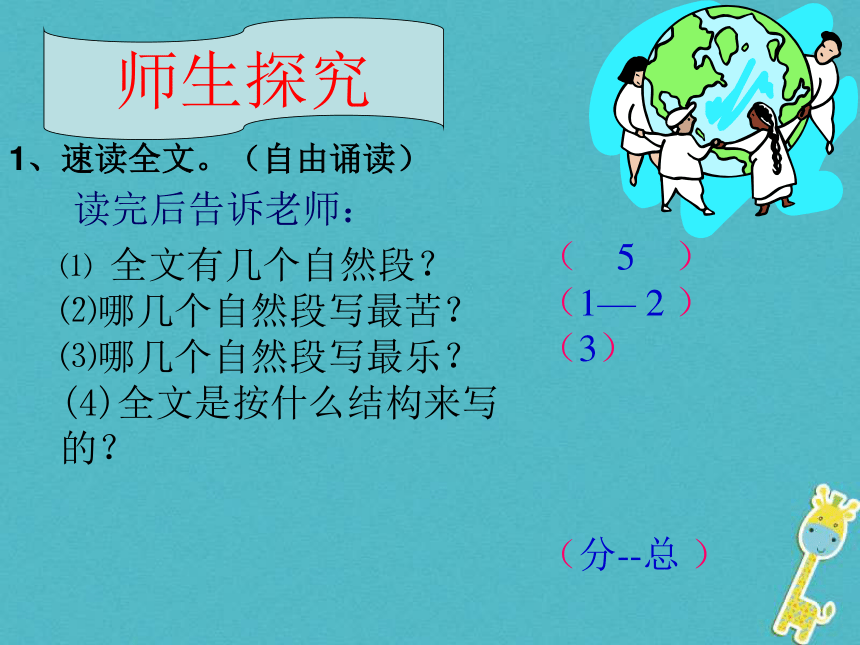 师生探究

1、速读全文。（自由诵读）

读完后告诉老师：

⑴ 全文有几个自然段？

⑵哪几个自然段写最苦？

⑶哪几个自然段写最乐？

(4)全文是按什么结构来写的？

（ 5 ）

（1— 2 ）

（3）

（分--总 ）